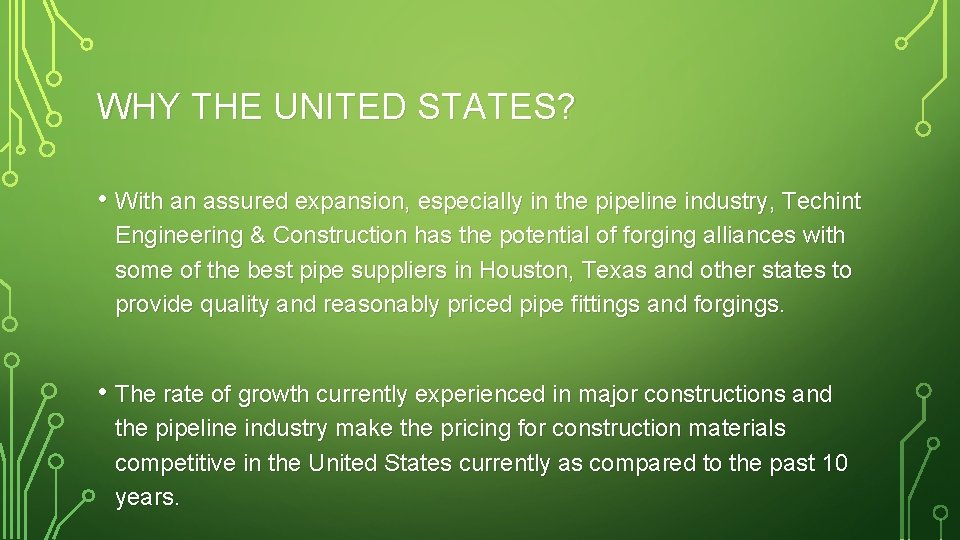 WHY THE UNITED STATES?

• With an assured expansion, especially in the pipeline industry, Techint Engineering & Construction has the potential of forging alliances with some of the best pipe suppliers in Houston, Texas and other states to provide quality and reasonably priced pipe fittings and forgings.

• The rate of growth currently experienced in major constructions and the pipeline industry make the pricing for construction materials competitive in the United States currently as compared to the past 10 years.